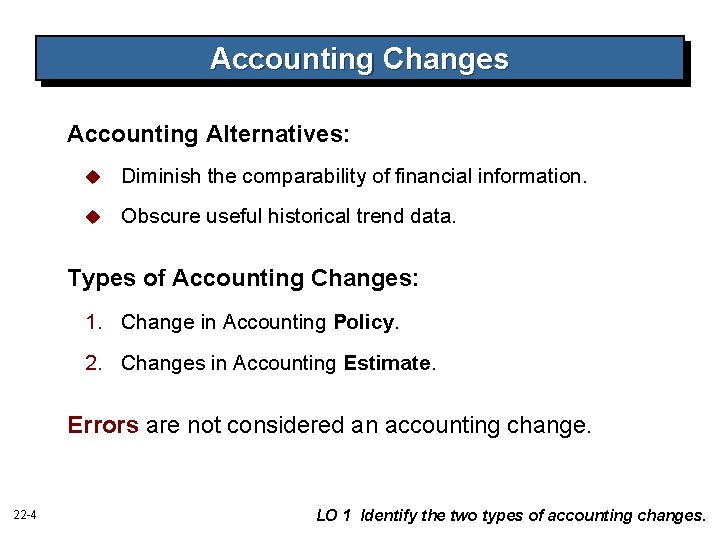 Accounting Changes

Accounting Alternatives:

• Diminish the comparability of financial information.

• Obscure useful historical trend data.

Types of Accounting Changes:

1. Change in Accounting Policy.

2. Changes in Accounting Estimate.

Errors are not considered an accounting change.

22-4

LO 1 Identify the two types of accounting changes.